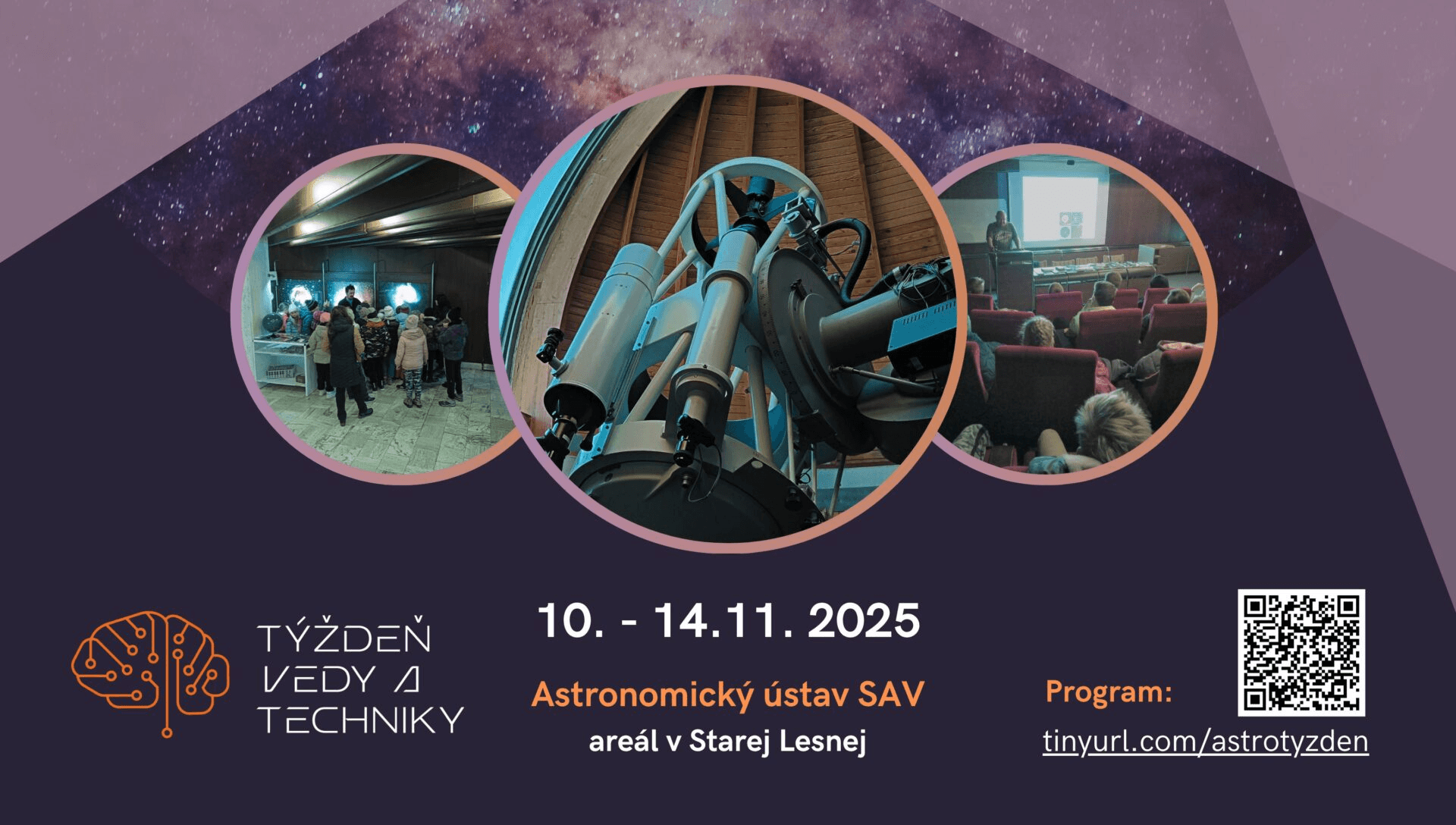 TÝŽDEŇ VEDY A TECHNIKY

10. - 14.11. 2025

Astronomický ústav SAV
areál v Starej Lesnej

Program:
tinyurl.com/astrotyzden